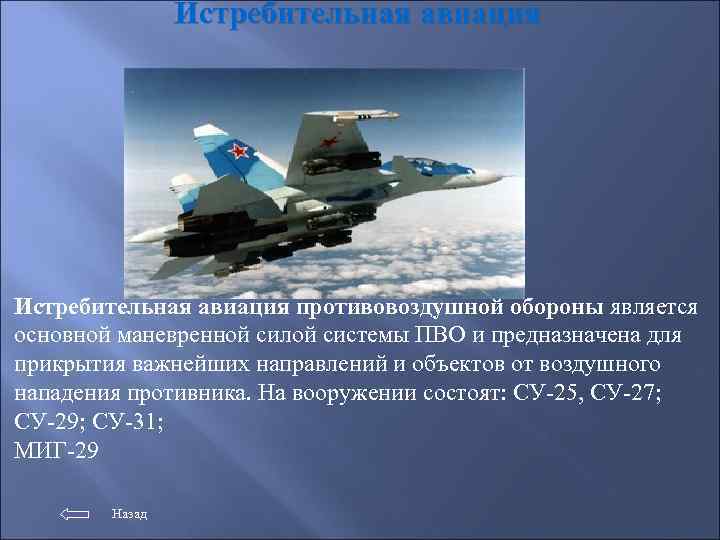 Истребительная авиация

Истребительная авиация противовоздушной обороны является основной маневренной силой системы ПВО и предназначена для прикрытия важнейших направлений и объектов от воздушного нападения противника. На вооружении состоят: СУ-25, СУ-27; СУ-29; СУ-31;
МИГ-29

Назад